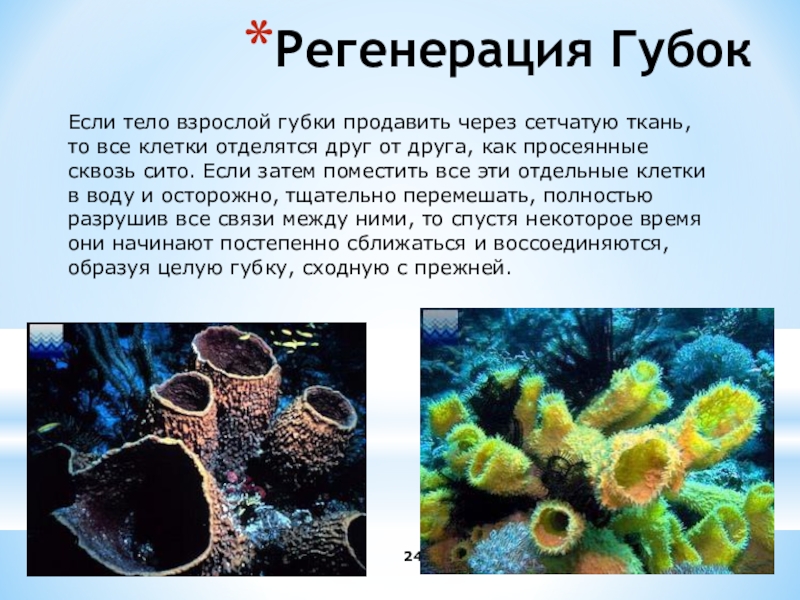 *Регенерация Губок

Если тело взрослой губки продавить через сетчатую ткань, то все клетки отделятся друг от друга, как просеянные сквозь сито. Если затем поместить все эти отдельные клетки в воду и осторожно, тщательно перемешать, полностью разрушив все связи между ними, то спустя некоторое время они начинают постепенно сближаться и воссоединяются, образуя целую губку, сходную с прежней.

24